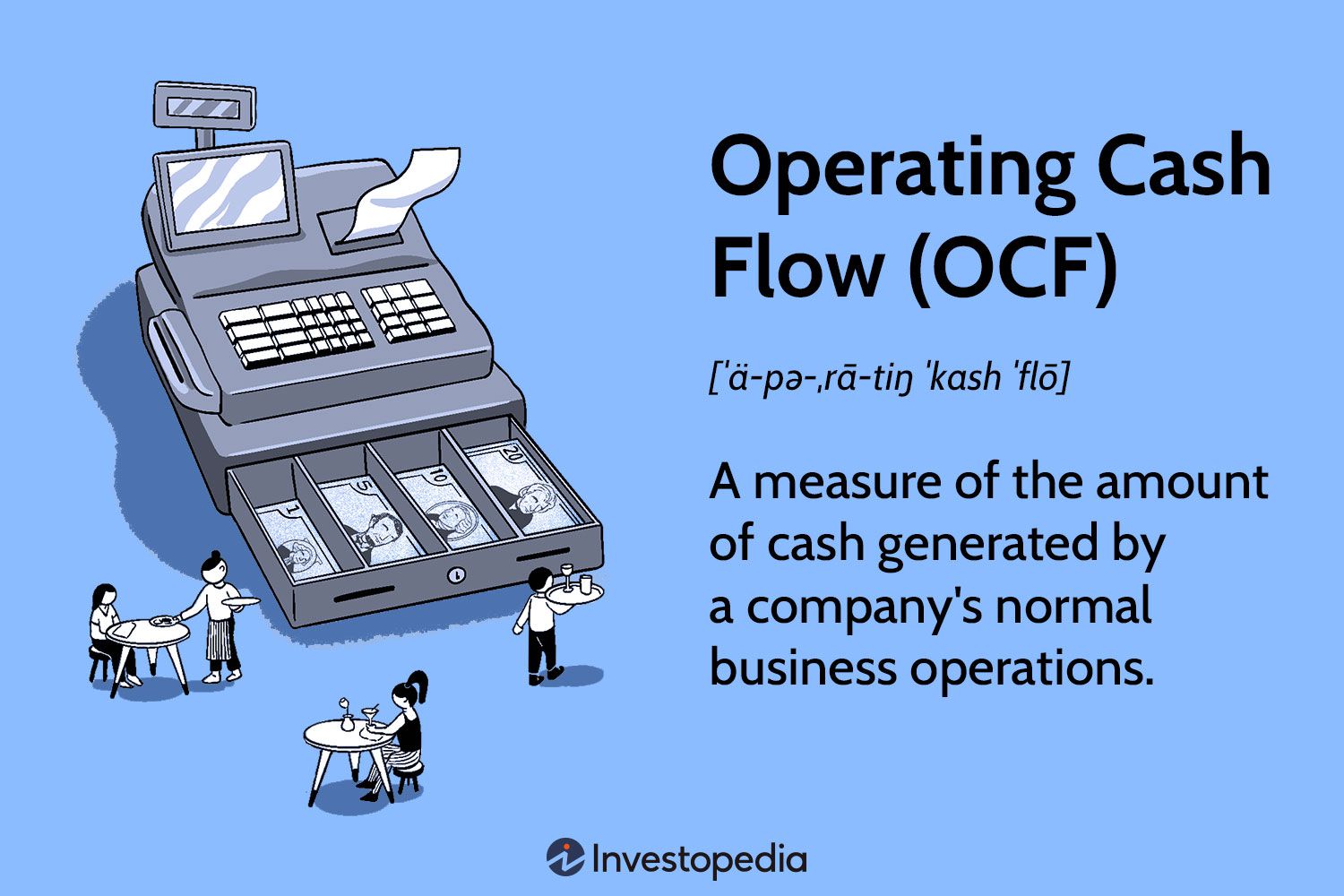 1
5
10
20

Operating Cash Flow (OCF)

[ˈä-pə-ˌrā-tiŋ ˈkash ˈflō]

A measure of the amount of cash generated by a company's normal business operations.

Investopedia